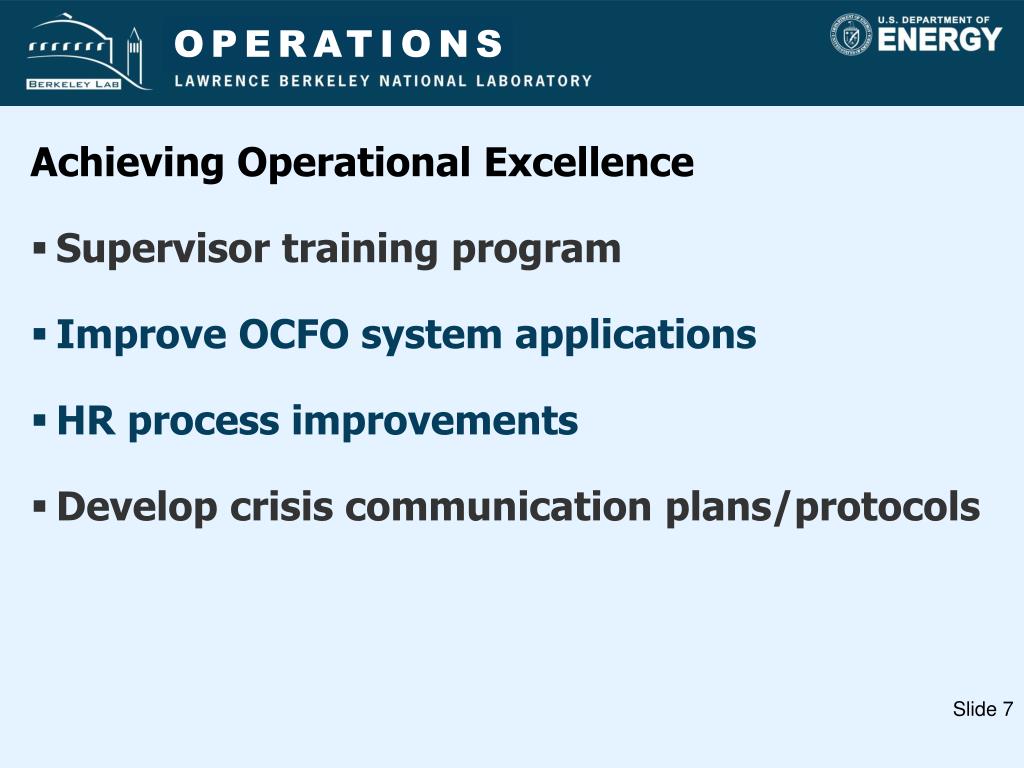 BERKELEY LAB

OPERATIONS

LAWRENCE BERKELEY NATIONAL LABORATORY

U.S. DEPARTMENT OF ENERGY

Achieving Operational Excellence

▪ Supervisor training program

▪ Improve OCFO system applications

▪ HR process improvements

▪ Develop crisis communication plans/protocols

Slide 7